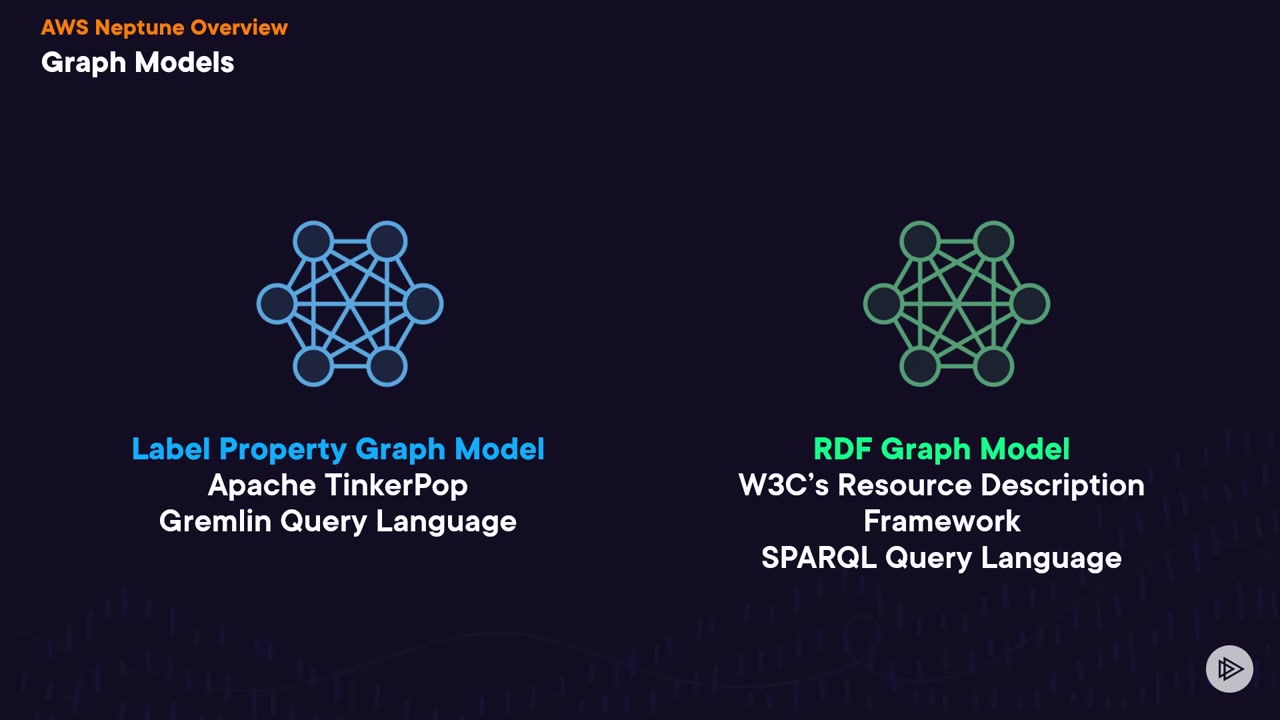 AWS Neptune Overview
Graph Models

Label Property Graph Model
Apache TinkerPop
Gremlin Query Language

RDF Graph Model
W3C's Resource Description Framework
SPARQL Query Language